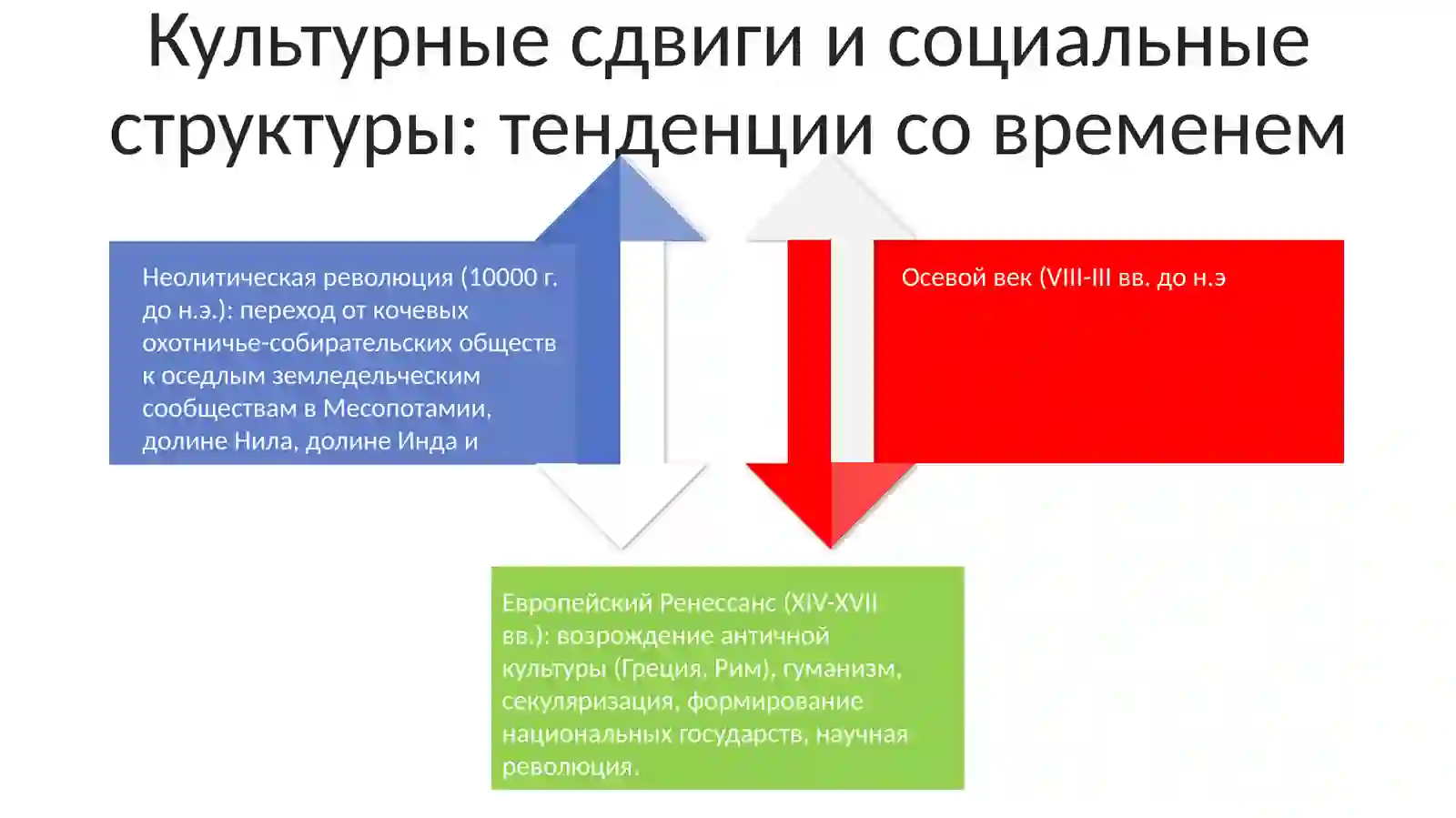 Культурные сдвиги и социальные структуры: тенденции со временем

Неолитическая революция (10000 г. до н.э.): переход от кочевых охотничье-собирательских обществ к оседлым земледельческим сообществам в Месопотамии, долине Нила, долине Инда и

Осевой век (VIII-III вв. до н.э

Европейский Ренессанс (XIV-XVII вв.): возрождение античной культуры (Греция, Рим), гуманизм, секуляризация, формирование национальных государств, научная революция.